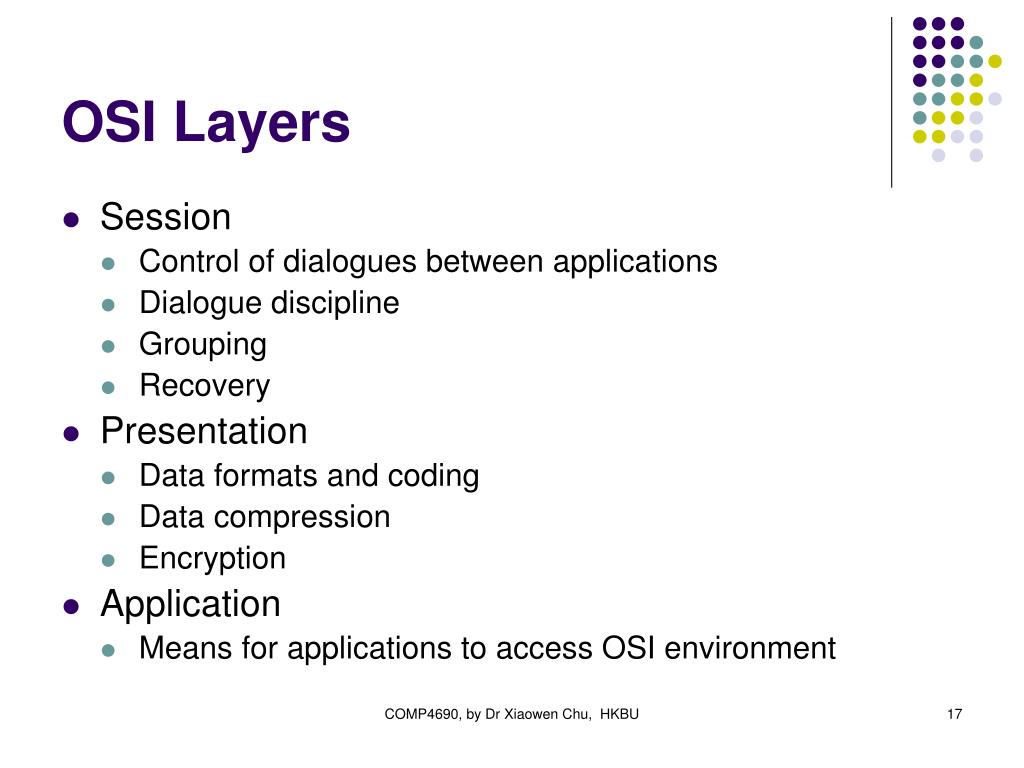 OSI Layers

- Session
  - Control of dialogues between applications
  - Dialogue discipline
  - Grouping
  - Recovery
- Presentation
  - Data formats and coding
  - Data compression
  - Encryption
- Application
  - Means for applications to access OSI environment

COMP4690, by Dr Xiaowen Chu, HKBU

17